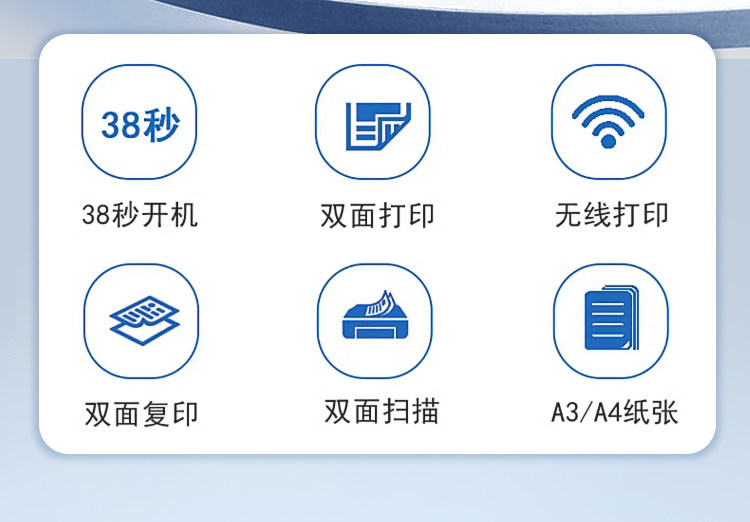 38秒

38秒开机

双面打印

无线打印

双面复印

双面扫描

A3/A4纸张